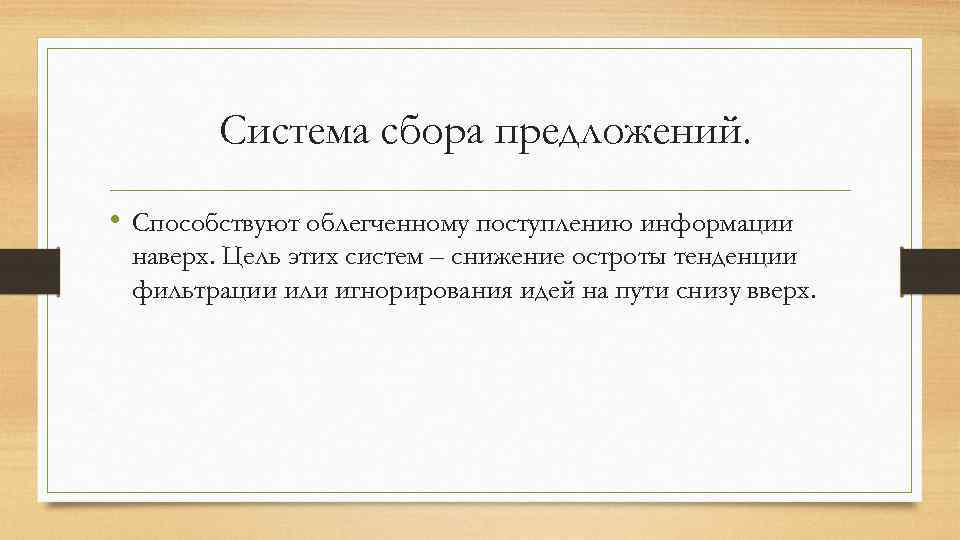 Система сбора предложений.

• Способствуют облегченному поступлению информации наверх. Цель этих систем – снижение остроты тенденции фильтрации или игнорирования идей на пути снизу вверх.